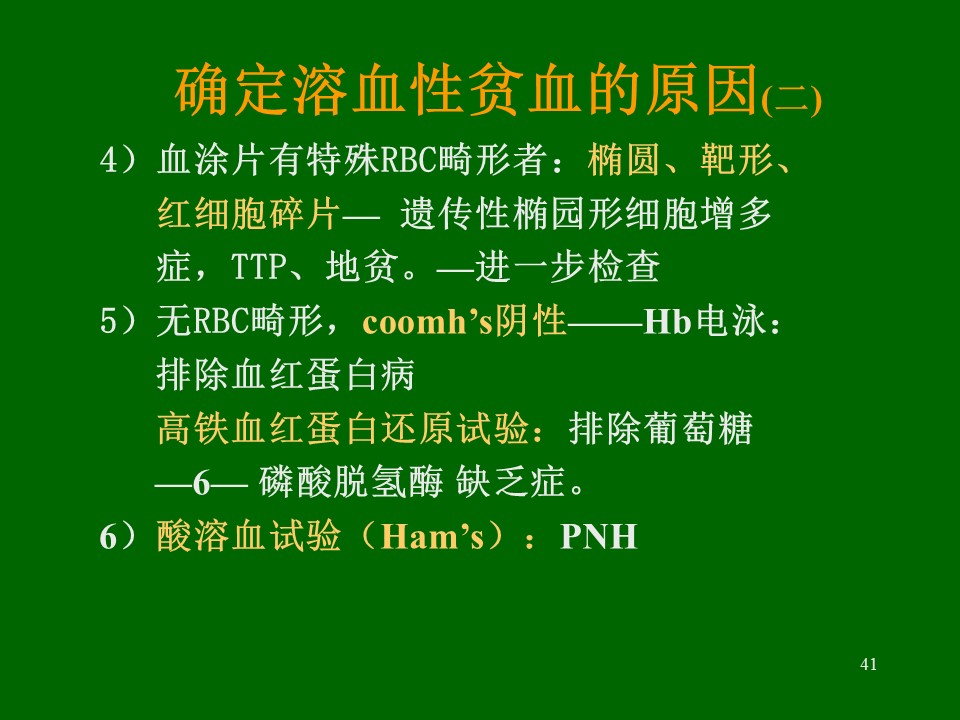 确定溶血性贫血的原因(二)

4）血涂片有特殊RBC畸形者：椭圆、靶形、红细胞碎片— 遗传性椭园形细胞增多症，TTP、地贫。—进一步检查

5）无RBC畸形，coomh’s阴性——Hb电泳：排除血红蛋白病

高铁血红蛋白还原试验：排除葡萄糖—6— 磷酸脱氢酶 缺乏症。

6）酸溶血试验（Ham’s）：PNH

41